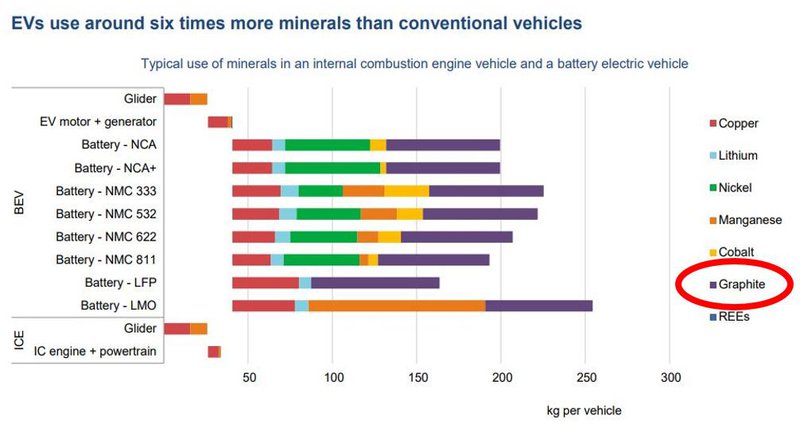 EVs use around six times more minerals than conventional vehicles

Typical use of minerals in an internal combustion engine vehicle and a battery electric vehicle

BEV
Glider
EV motor + generator
Battery - NCA
Battery - NCA+
Battery - NMC 333
Battery - NMC 532
Battery - NMC 622
Battery - NMC 811
Battery - LFP
Battery - LMO

ICE
Glider
IC engine + powertrain

50
100
150
200
250
300

kg per vehicle

Copper
Lithium
Nickel
Manganese
Cobalt
Graphite
REEs